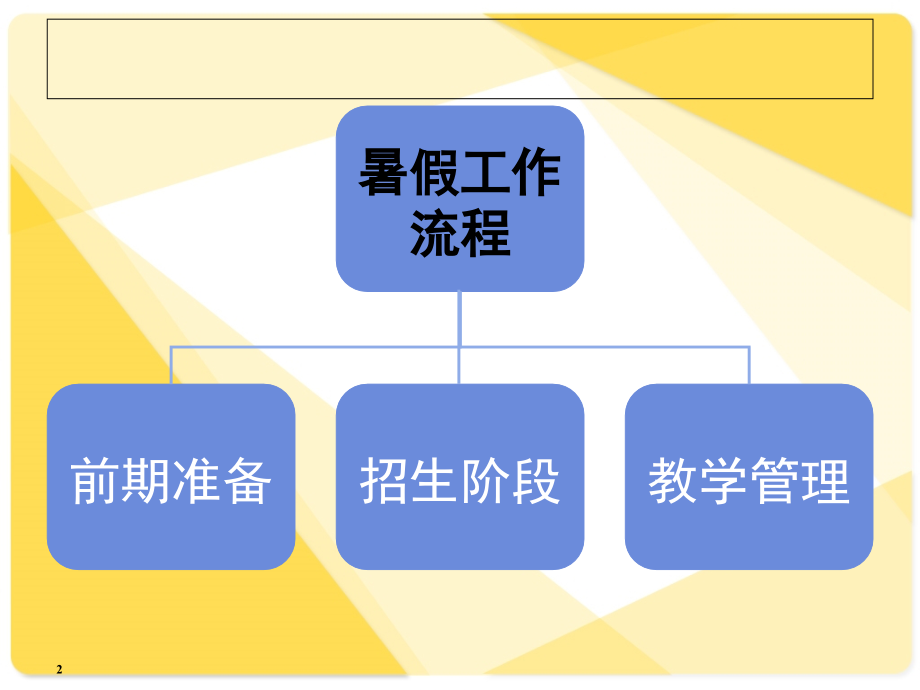 暑假工作流程

前期准备

招生阶段

教学管理

2